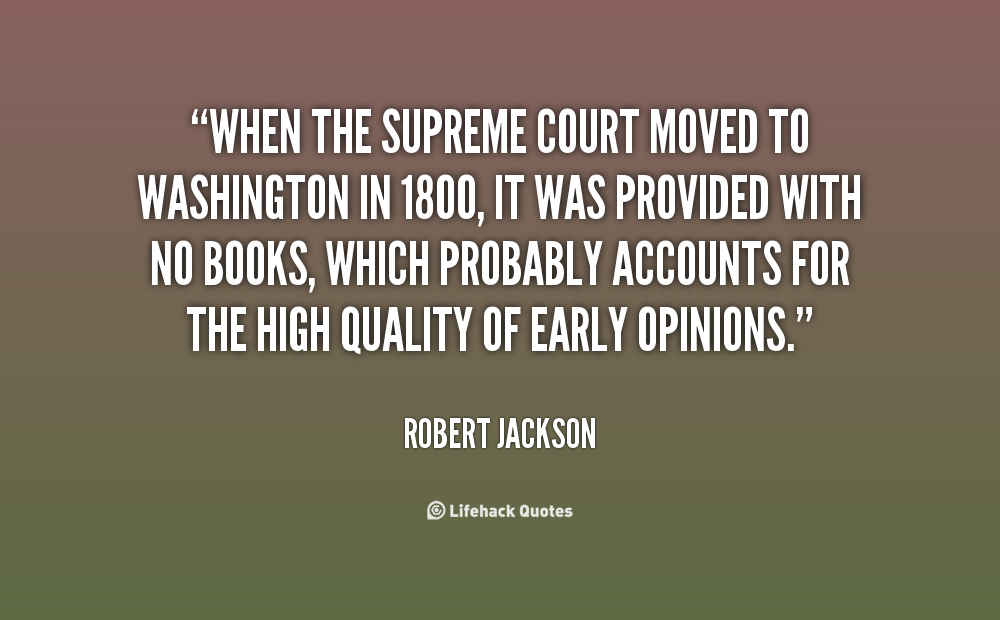 “WHEN THE SUPREME COURT MOVED TO WASHINGTON IN 1800, IT WAS PROVIDED WITH NO BOOKS, WHICH PROBABLY ACCOUNTS FOR THE HIGH QUALITY OF EARLY OPINIONS.”

ROBERT JACKSON

Lifehack Quotes